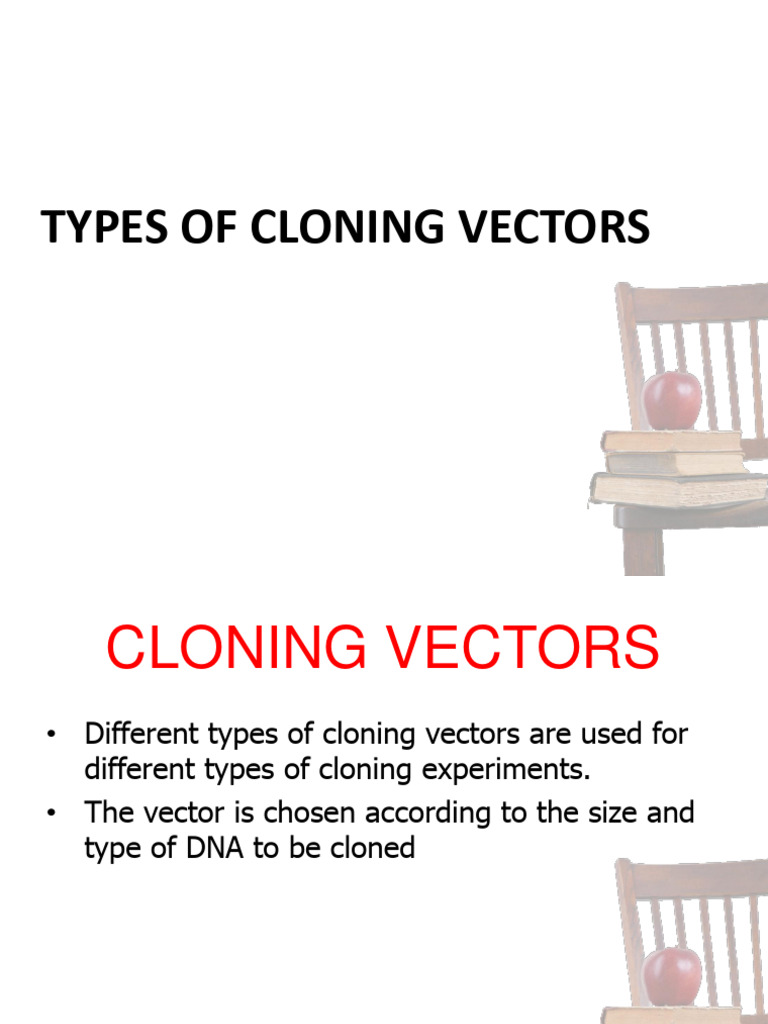 TYPES OF CLONING VECTORS

CLONING VECTORS

• Different types of cloning vectors are used for different types of cloning experiments.
• The vector is chosen according to the size and type of DNA to be cloned